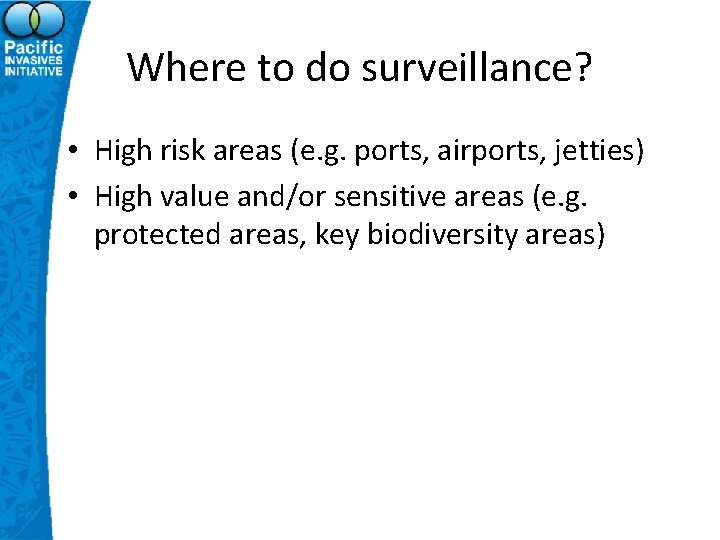 Pacific
INVASIVES
INITIATIVE

Where to do surveillance?

• High risk areas (e.g. ports, airports, jetties)
• High value and/or sensitive areas (e.g. protected areas, key biodiversity areas)